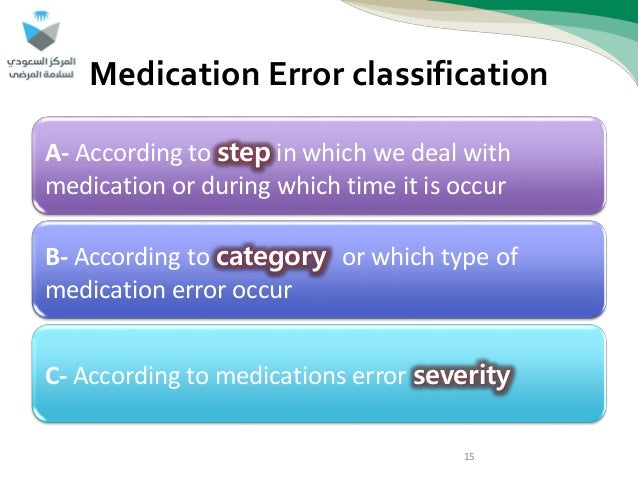 المركز السعودي لسلامة المرضى

Medication Error classification

A- According to step in which we deal with medication or during which time it is occur

B- According to category or which type of medication error occur

C- According to medications error severity

15